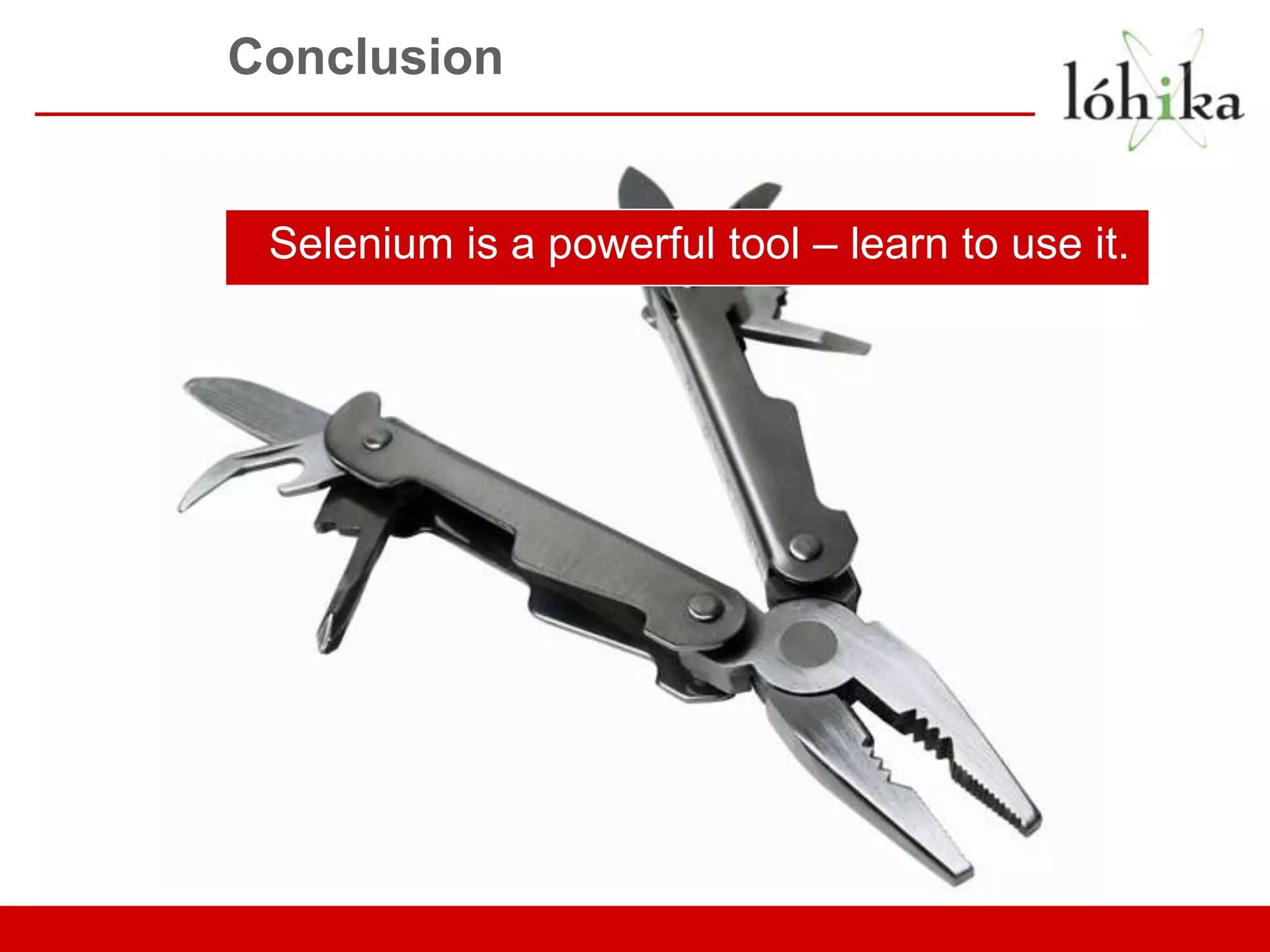 Conclusion

lóhika

Selenium is a powerful tool – learn to use it.